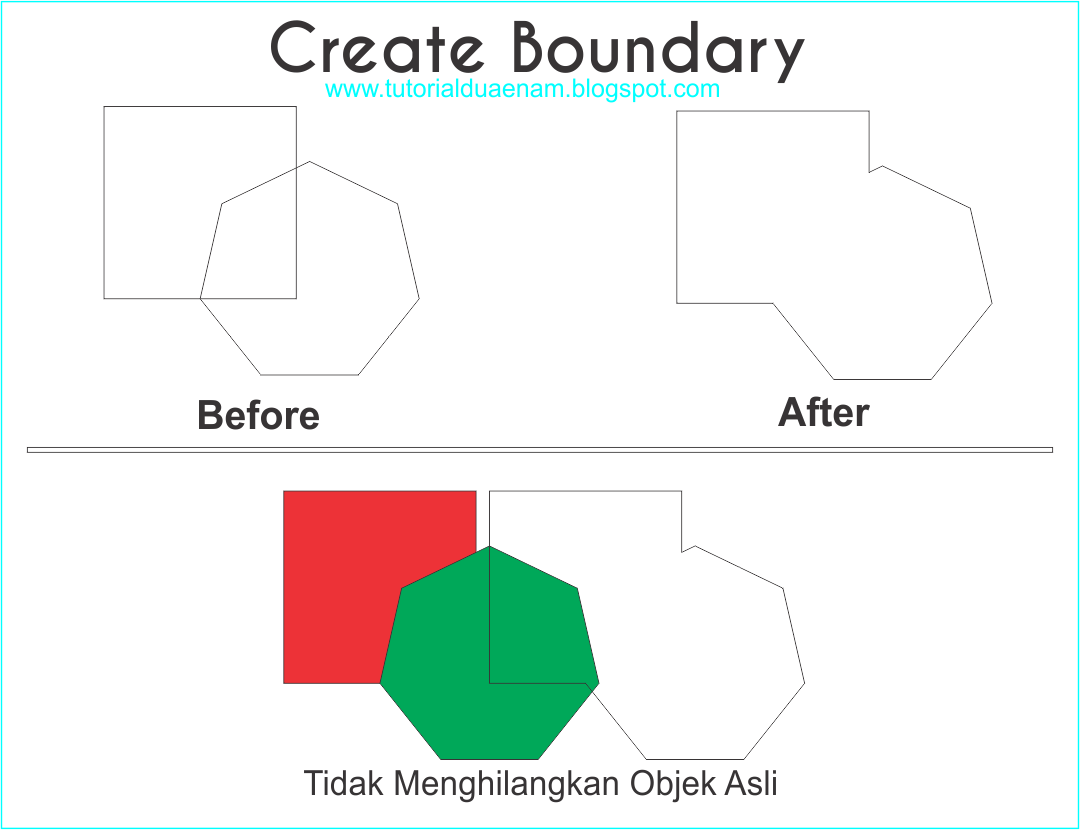 Create Boundary
www.tutorialduaenam.blogspot.com

Before

After

Tidak Menghilangkan Objek Asli